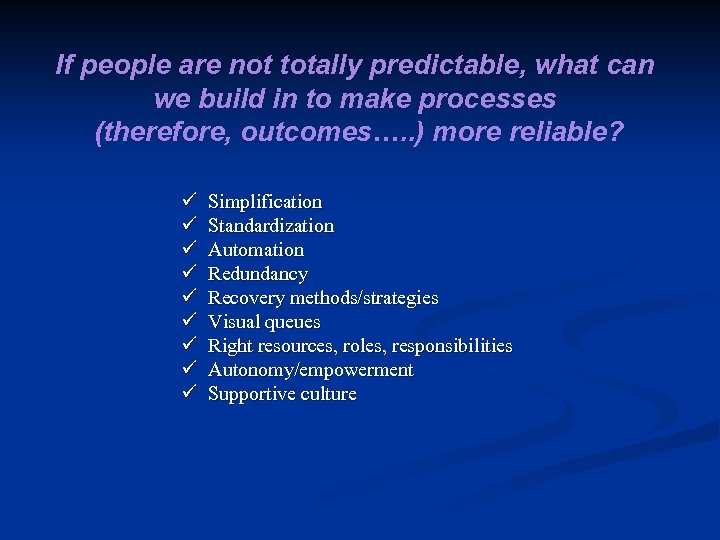 If people are not totally predictable, what can we build in to make processes (therefore, outcomes…..) more reliable?

✓ Simplification
✓ Standardization
✓ Automation
✓ Redundancy
✓ Recovery methods/strategies
✓ Visual queues
✓ Right resources, roles, responsibilities
✓ Autonomy/empowerment
✓ Supportive culture